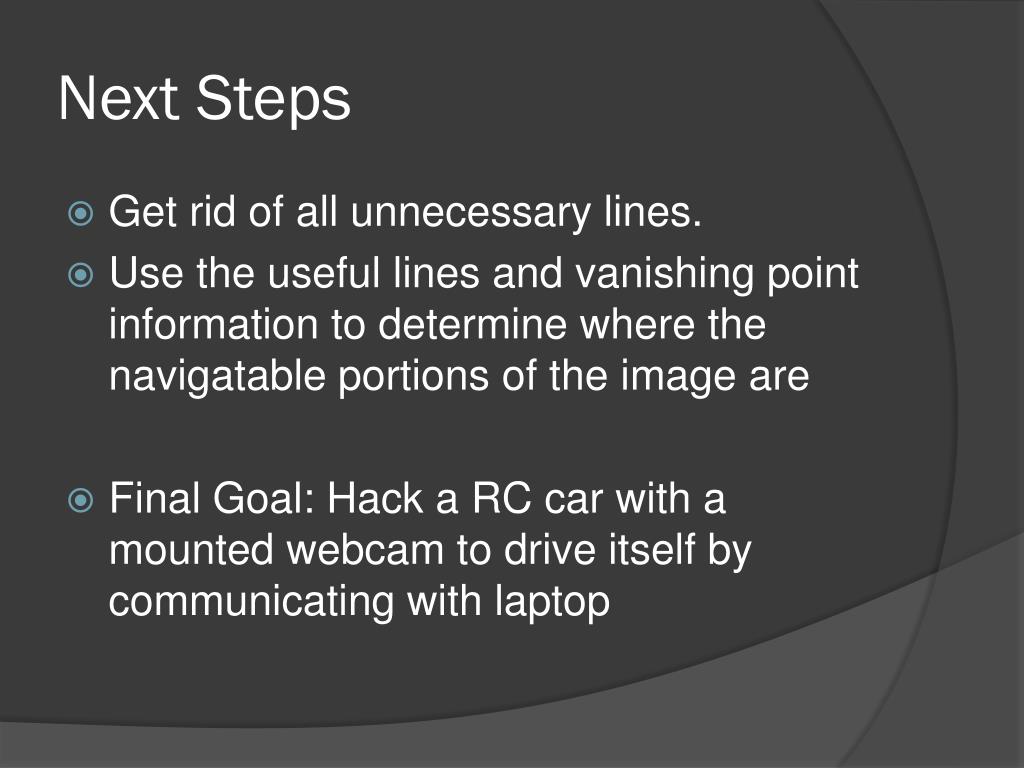 Next Steps

Get rid of all unnecessary lines.

Use the useful lines and vanishing point information to determine where the navigatable portions of the image are

Final Goal: Hack a RC car with a mounted webcam to drive itself by communicating with laptop